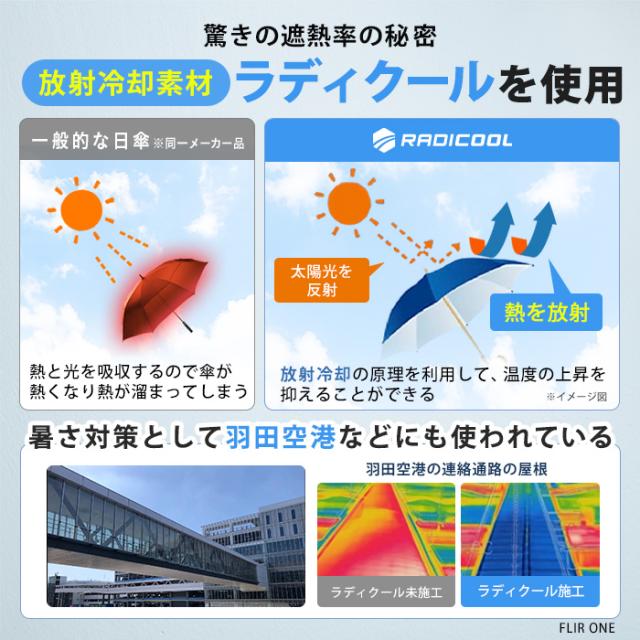 驚きの遮熱率の秘密

放射冷却素材 ラディクールを使用

一般的な日傘 ※同一メーカー品

熱と光を吸収するので傘が熱くなり熱が溜まってしまう

RADICOOL

太陽光を反射

熱を放射

放射冷却の原理を利用して、温度の上昇を抑えることができる

※イメージ図

暑さ対策として羽田空港などにも使われている

羽田空港の連絡通路の屋根

ラディクール未施工

ラディクール施工

FLIR ONE